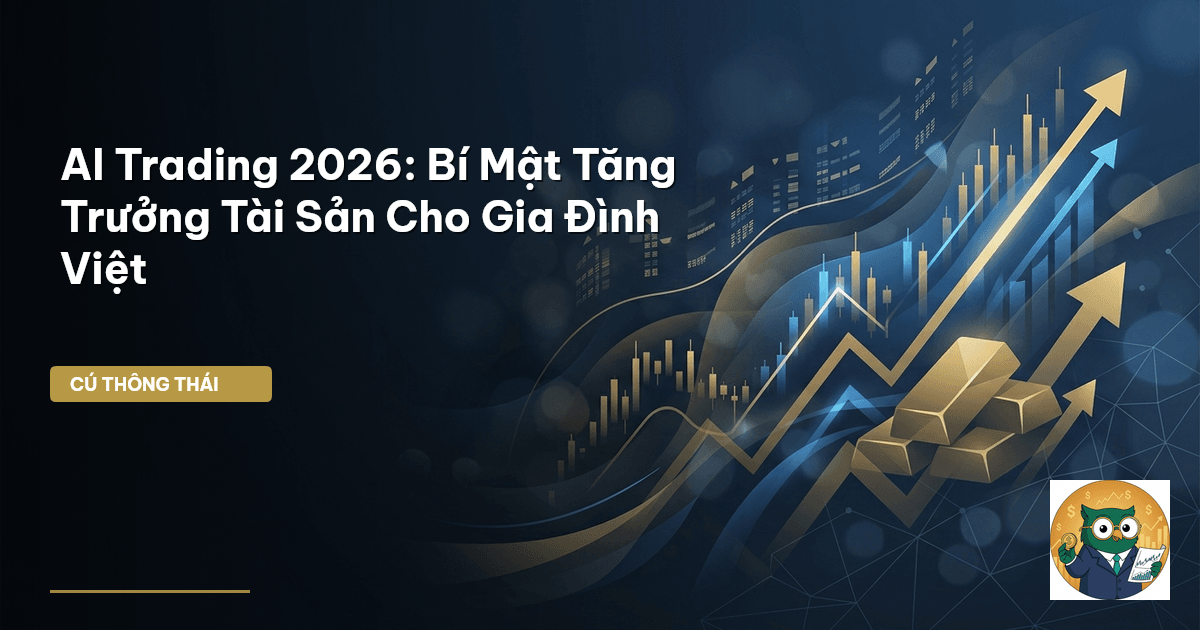 AI Trading 2026: Bí Mật Tăng Trưởng Tài Sản Cho Gia Đình Việt

CÚ THÔNG THÁI